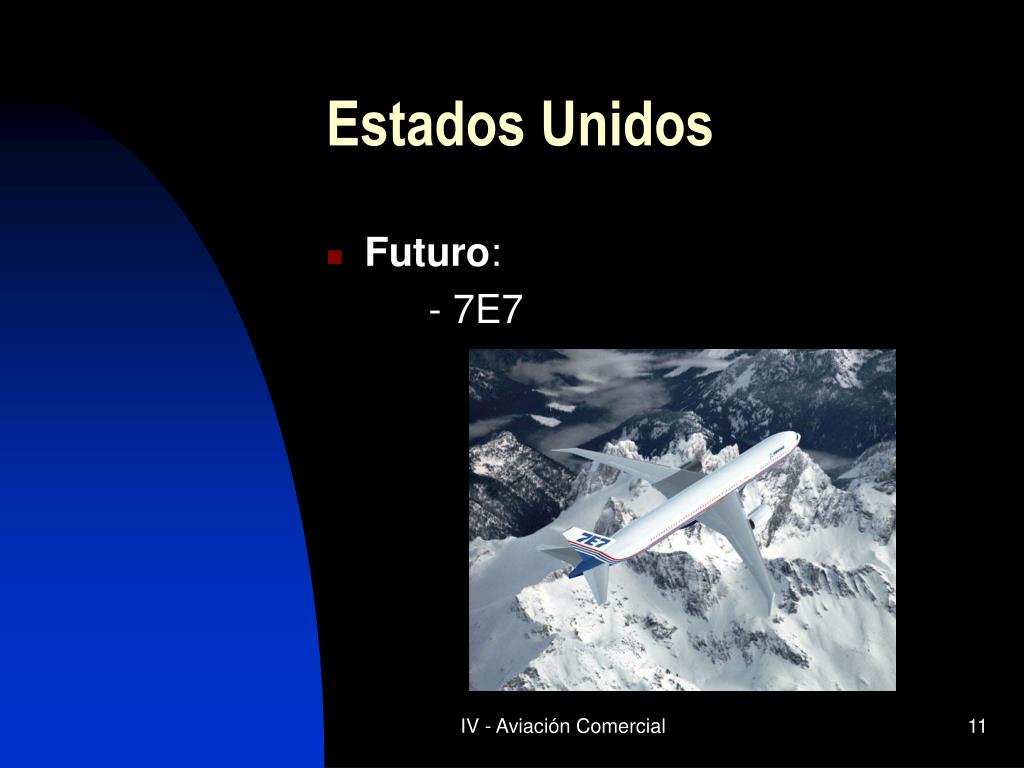 Estados Unidos

Futuro:

- 7E7

7E7

IV - Aviación Comercial

11